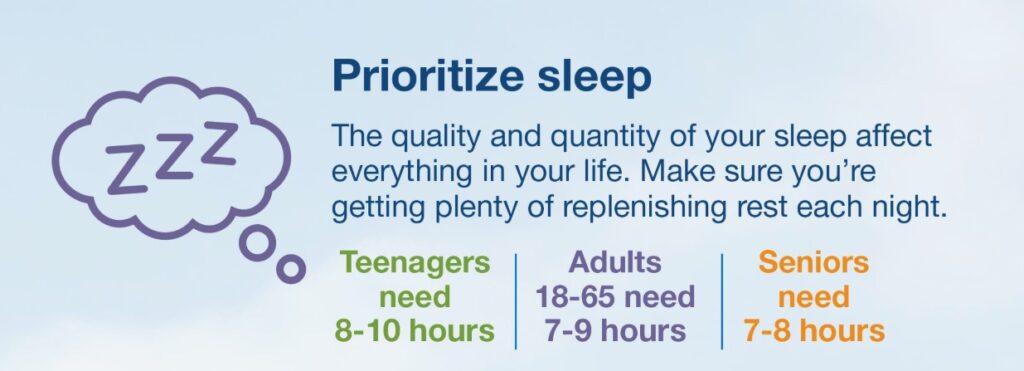 ZZZ

Prioritize sleep

The quality and quantity of your sleep affect everything in your life. Make sure you're getting plenty of replenishing rest each night.

Teenagers need 8-10 hours

Adults 18-65 need 7-9 hours

Seniors need 7-8 hours